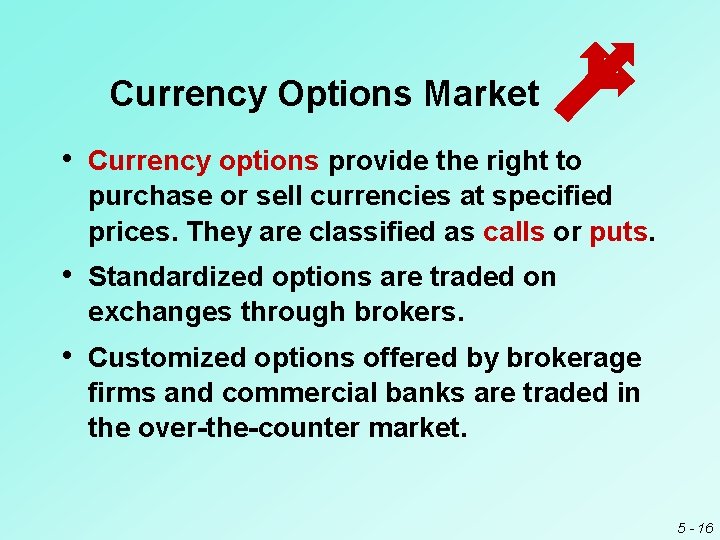 Currency Options Market

• Currency options provide the right to purchase or sell currencies at specified prices. They are classified as calls or puts.

• Standardized options are traded on exchanges through brokers.

• Customized options offered by brokerage firms and commercial banks are traded in the over-the-counter market.

5 - 16